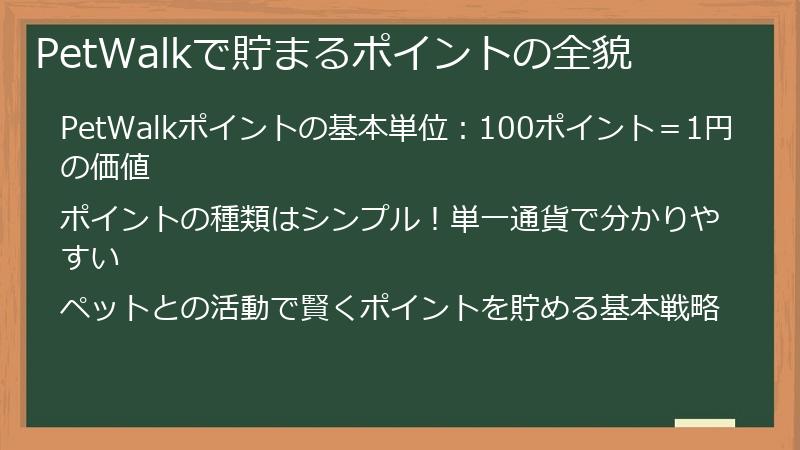 PetWalkで貯まるポイントの全貌

PetWalkポイントの基本単位：100ポイント＝1円の価値

ポイントの種類はシンプル！単一通貨で分かりやすい

ペットとの活動で賢くポイントを貯める基本戦略